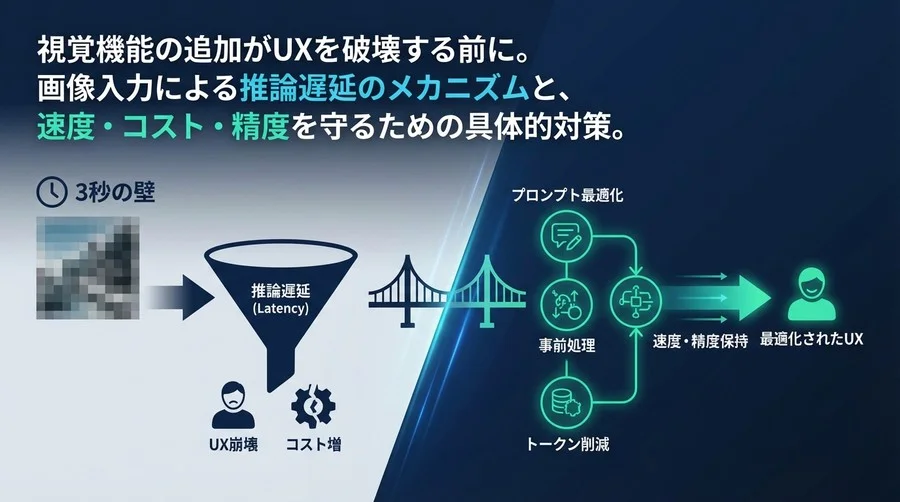 視覚機能の追加がUXを破壊する前に。
画像入力による推論遅延のメカニズムと、
速度・コスト・精度を守るための具体的対策。

3秒の壁

推論遅延
(Latency)

UX崩壊

コスト増

プロンプト最適化

事前処理

トークン削減

速度・精度保持

最適化されたUX